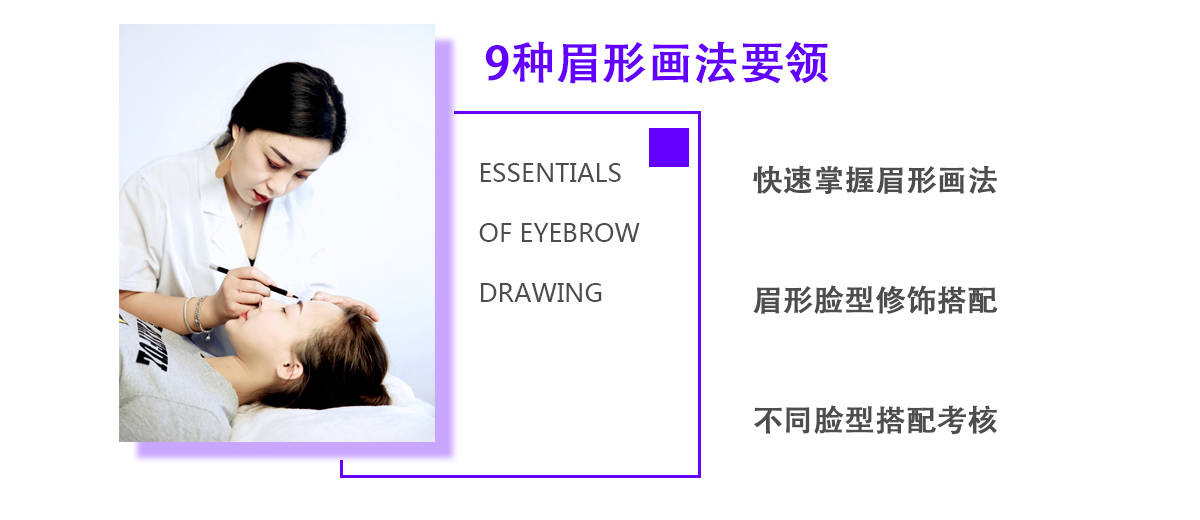 9种眉形画法要领

ESSENTIALS
OF EYEBROW
DRAWING

快速掌握眉形画法

眉形脸型修饰搭配

不同脸型搭配考核